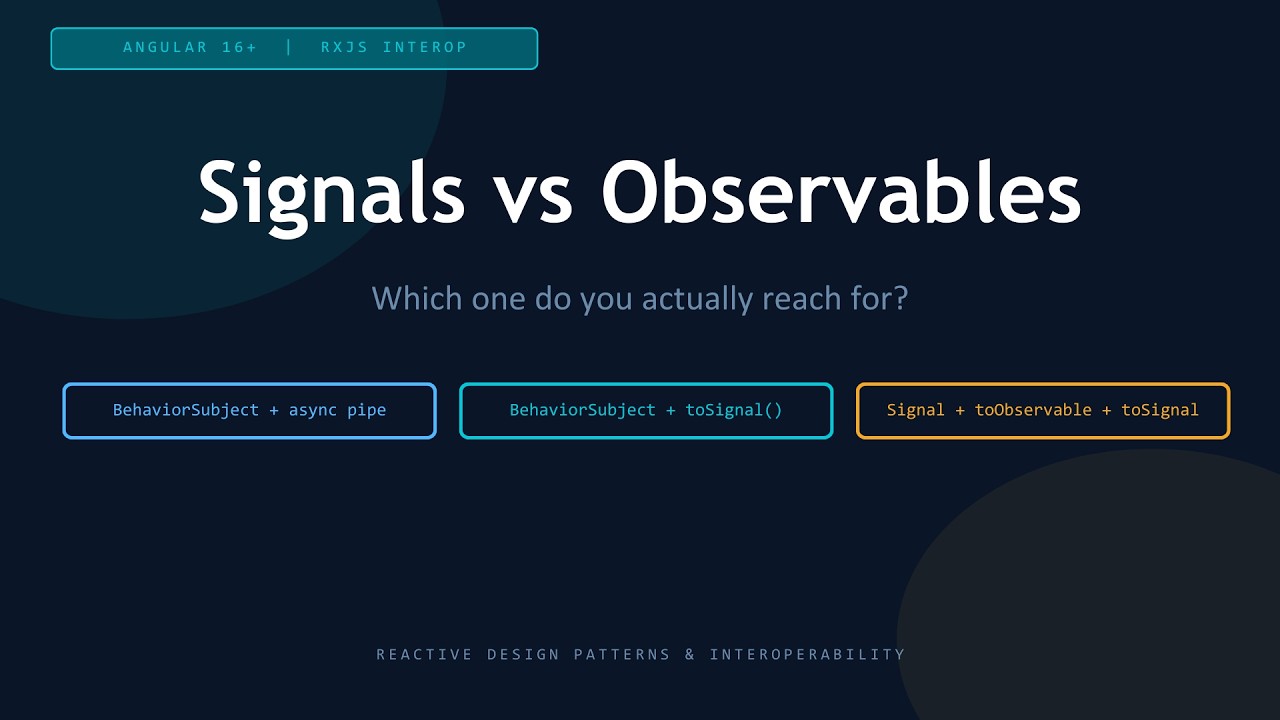 ANGULAR 16+ | RXJS INTEROP

Signals vs Observables

Which one do you actually reach for?

BehaviorSubject + async pipe

BehaviorSubject + toSignal()

Signal + toObservable + toSignal

REACTIVE DESIGN PATTERNS & INTEROPERABILITY